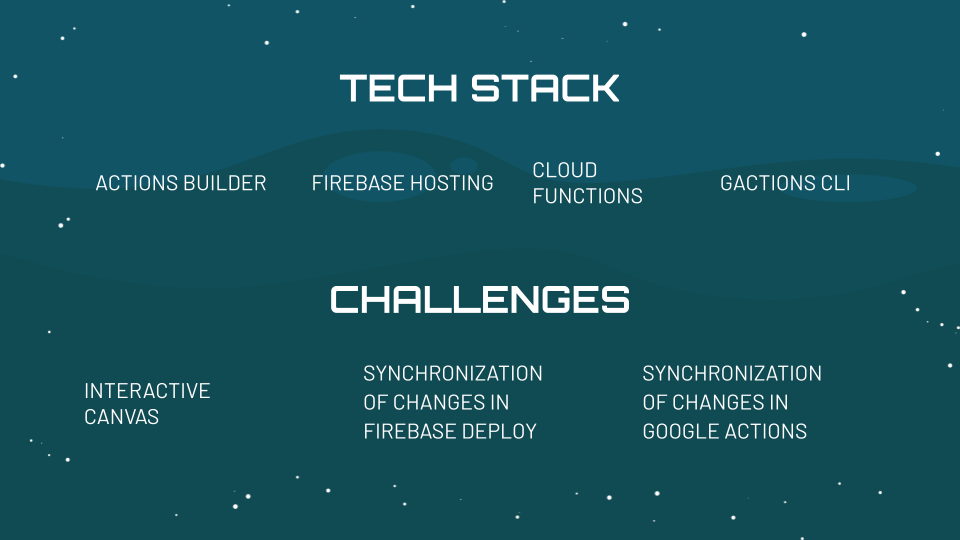 TECH STACK

ACTIONS BUILDER

FIREBASE HOSTING

CLOUD FUNCTIONS

GACTIONS CLI

CHALLENGES

INTERACTIVE CANVAS

SYNCHRONIZATION OF CHANGES IN FIREBASE DEPLOY

SYNCHRONIZATION OF CHANGES IN GOOGLE ACTIONS